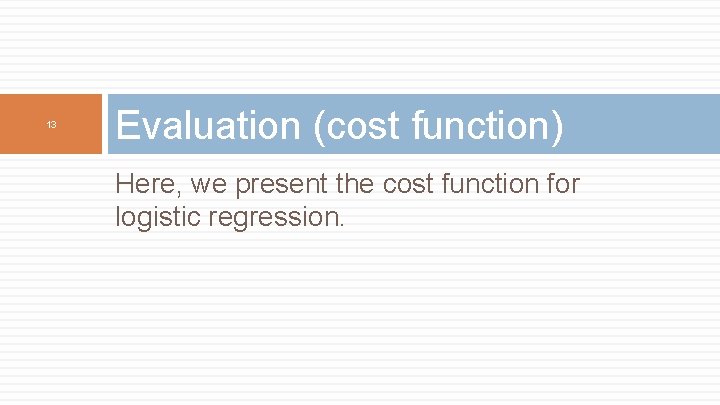 13

Evaluation (cost function)

Here, we present the cost function for logistic regression.